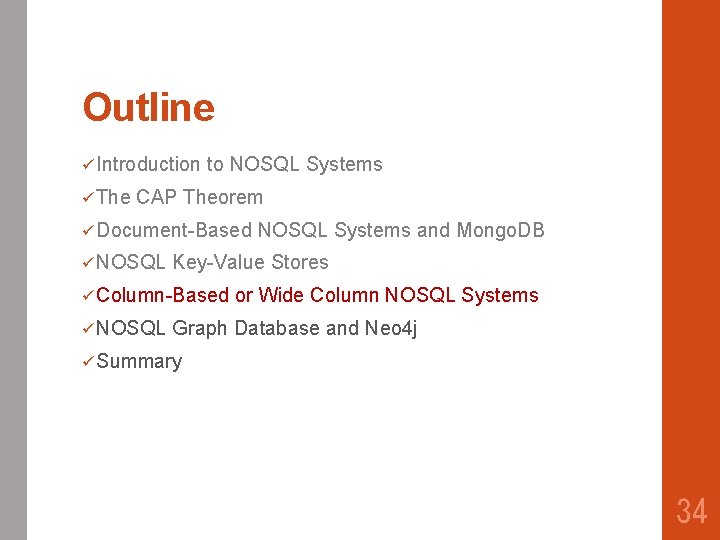 Outline

✓Introduction to NOSQL Systems
✓The CAP Theorem
✓Document-Based NOSQL Systems and MongoDB
✓NOSQL Key-Value Stores
✓Column-Based or Wide Column NOSQL Systems
✓NOSQL Graph Database and Neo4j
✓Summary

34